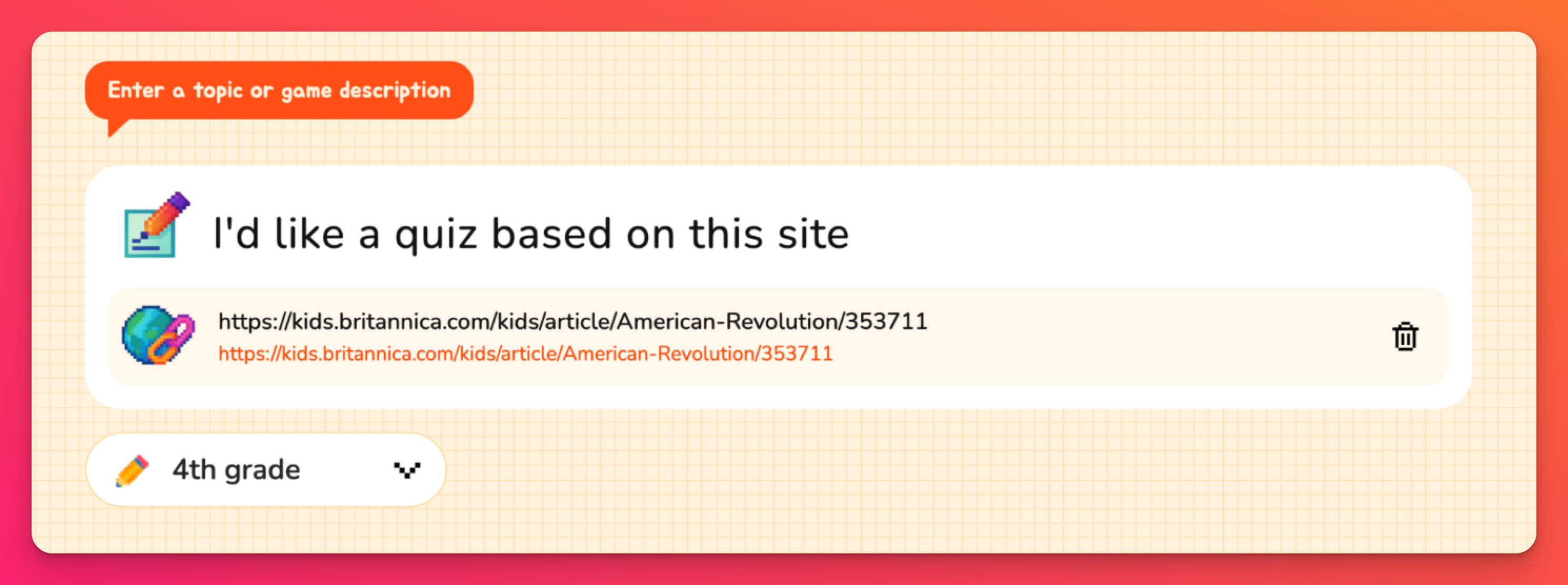 Enter a topic or game description

I'd like a quiz based on this site

https://kids.britannica.com/kids/article/American-Revolution/353711
https://kids.britannica.com/kids/article/American-Revolution/353711

4th grade